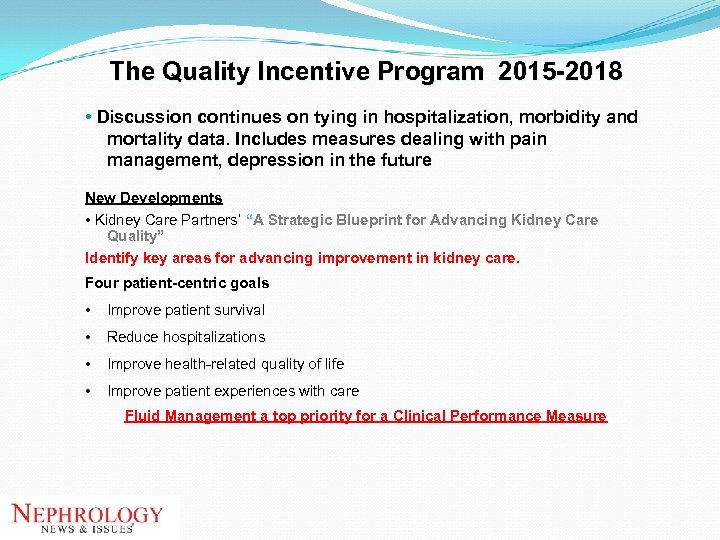 The Quality Incentive Program 2015-2018

• Discussion continues on tying in hospitalization, morbidity and mortality data. Includes measures dealing with pain management, depression in the future

New Developments

• Kidney Care Partners' "A Strategic Blueprint for Advancing Kidney Care Quality"

Identify key areas for advancing improvement in kidney care.

Four patient-centric goals

• Improve patient survival

• Reduce hospitalizations

• Improve health-related quality of life

• Improve patient experiences with care

Fluid Management a top priority for a Clinical Performance Measure

NEPHROLOGY NEWS & ISSUES